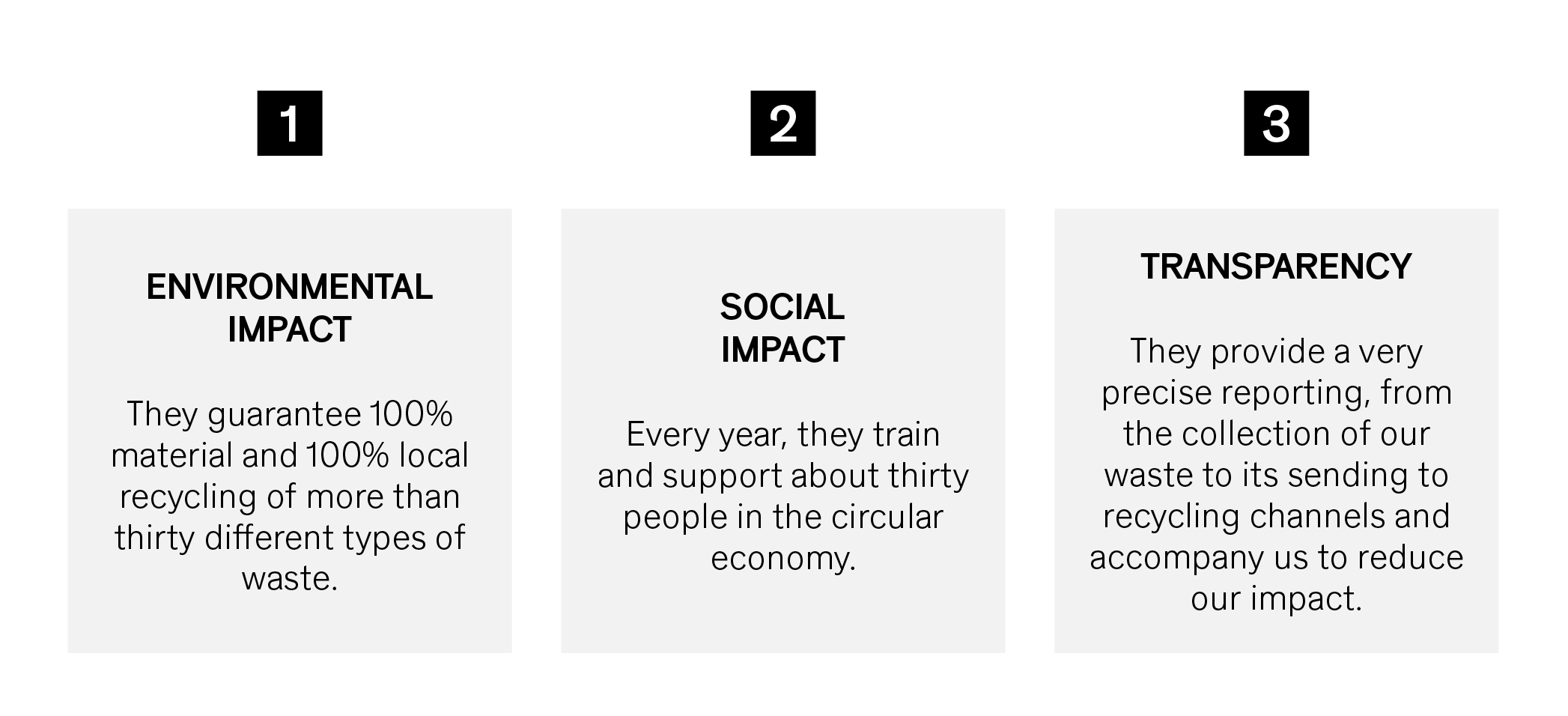 1

ENVIRONMENTAL IMPACT

They guarantee 100% material and 100% local recycling of more than thirty different types of waste.

2

SOCIAL IMPACT

Every year, they train and support about thirty people in the circular economy.

3

TRANSPARENCY

They provide a very precise reporting, from the collection of our waste to its sending to recycling channels and accompany us to reduce our impact.